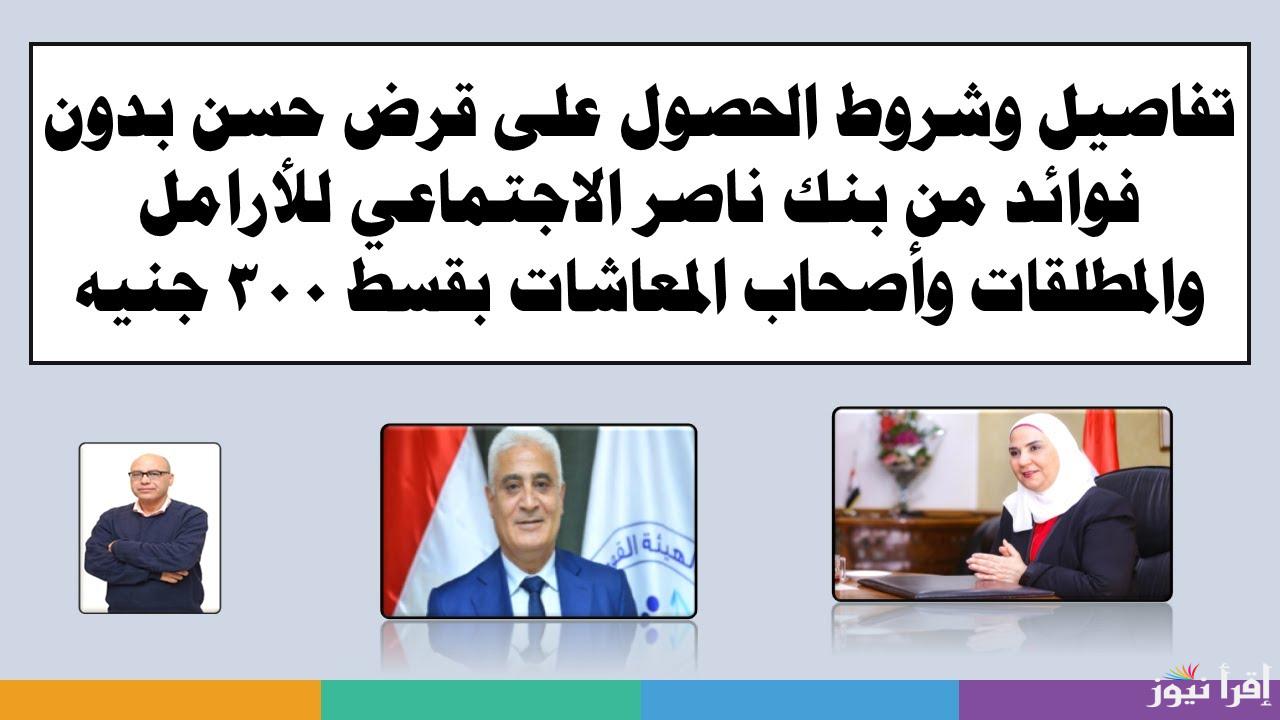 تفاصيل وشروط الحصول على قرض حسن بدون فوائد من بنك ناصر الاجتماعي للأرامل والمطلقات وأصحاب المعاشات بقسط ٣٠٠ جنيه

الهيئة الق

إقرأ نيوز